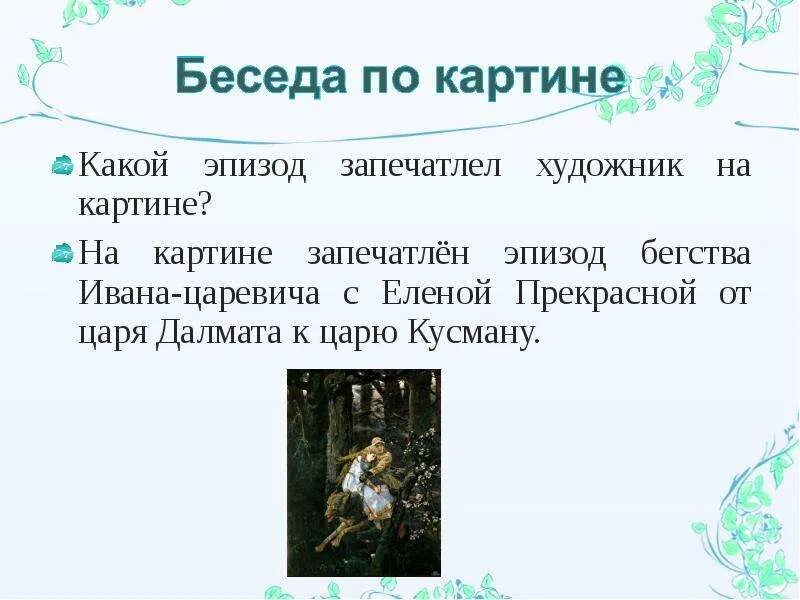 Беседа по картине

Какой эпизод запечатлел художник на картине?

На картине запечатлён эпизод бегства Ивана-царевича с Еленой Прекрасной от царя Далмата к царю Кусману.